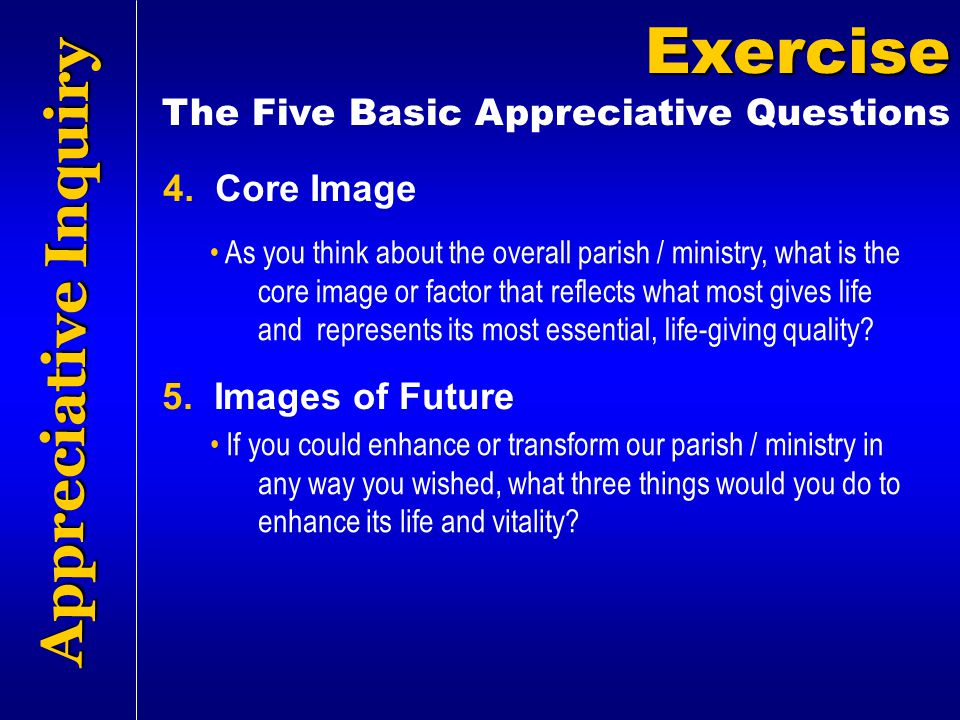 Appreciative Inquiry

Exercise

The Five Basic Appreciative Questions

4. Core Image

• As you think about the overall parish / ministry, what is the core image or factor that reflects what most gives life and represents its most essential, life-giving quality?

5. Images of Future

• If you could enhance or transform our parish / ministry in any way you wished, what three things would you do to enhance its life and vitality?